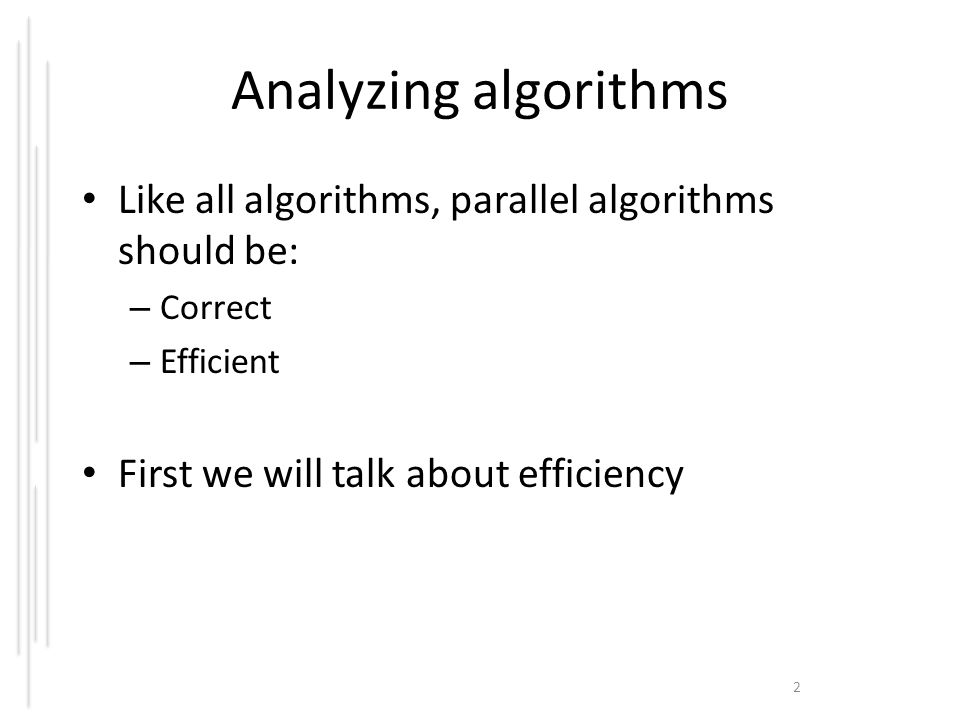 Analyzing algorithms

• Like all algorithms, parallel algorithms should be:
– Correct
– Efficient

• First we will talk about efficiency

2